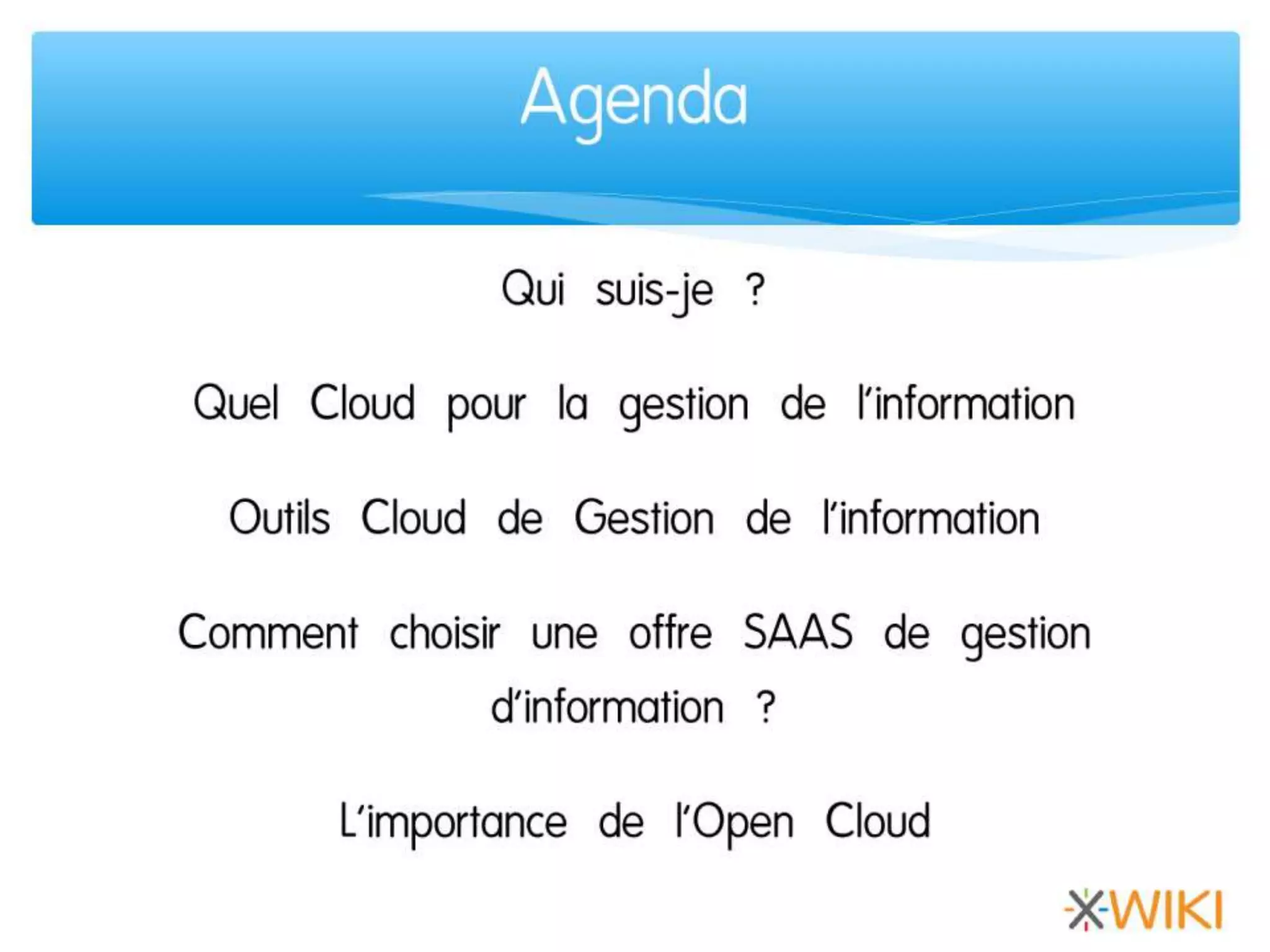 Agenda

Qui suis-je ?

Quel Cloud pour la gestion de l'information

Outils Cloud de Gestion de l'information

Comment choisir une offre SAAS de gestion d'information ?

L'importance de l'Open Cloud

XWIKI